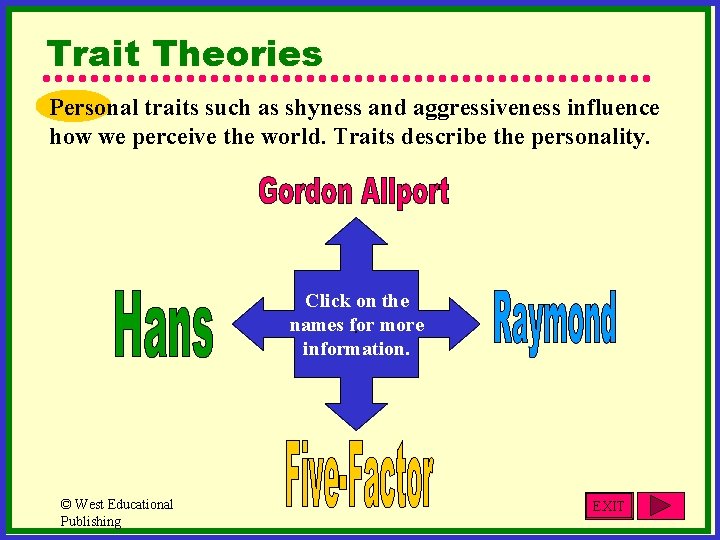 Trait Theories

Personal traits such as shyness and aggressiveness influence how we perceive the world. Traits describe the personality.

Gordon Allport

Hans

Click on the names for more information.

Raymond

Five-Factor

© West Educational Publishing

EXIT